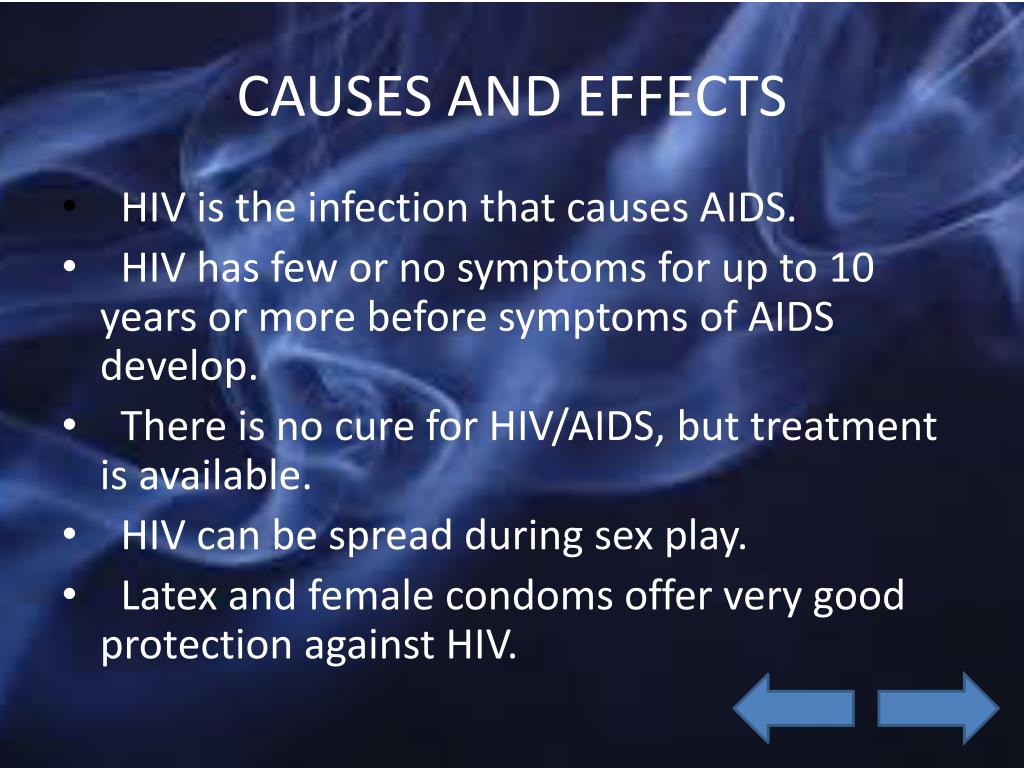 CAUSES AND EFFECTS

• HIV is the infection that causes AIDS.
• HIV has few or no symptoms for up to 10 years or more before symptoms of AIDS develop.
• There is no cure for HIV/AIDS, but treatment is available.
• HIV can be spread during sex play.
• Latex and female condoms offer very good protection against HIV.